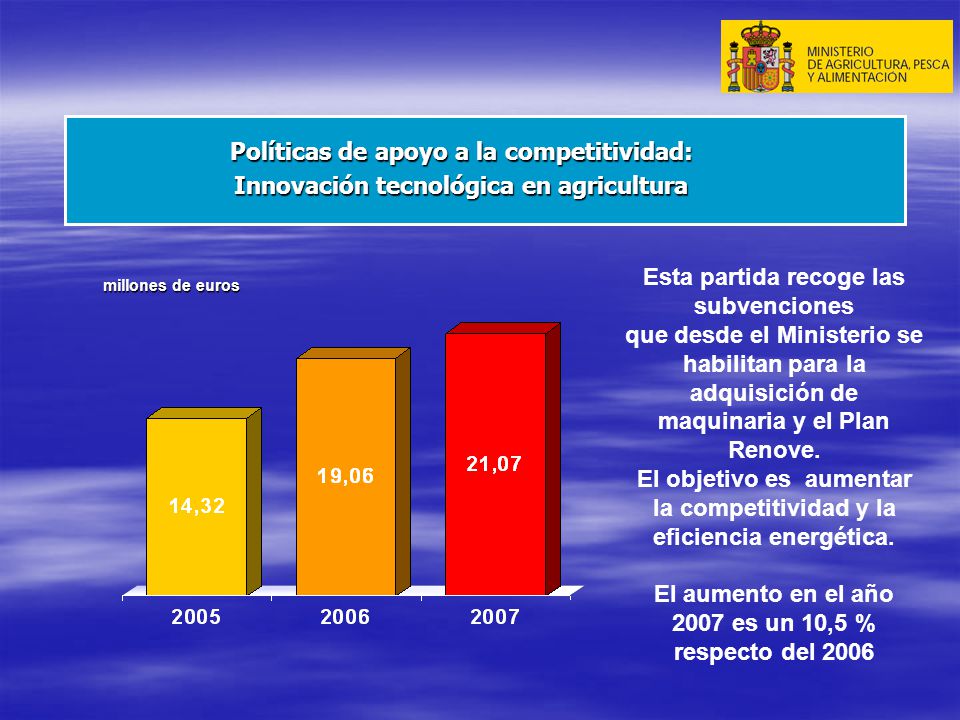 MINISTERIO
DE AGRICULTURA, PESCA
Y ALIMENTACION

Políticas de apoyo a la competitividad:
Innovación tecnológica en agricultura

millones de euros

14,32
19,06
21,07

2005
2006
2007

Esta partida recoge las subvenciones que desde el Ministerio se habilitan para la adquisición de maquinaria y el Plan Renove.
El objetivo es aumentar la competitividad y la eficiencia energética.

El aumento en el año 2007 es un 10,5 % respecto del 2006